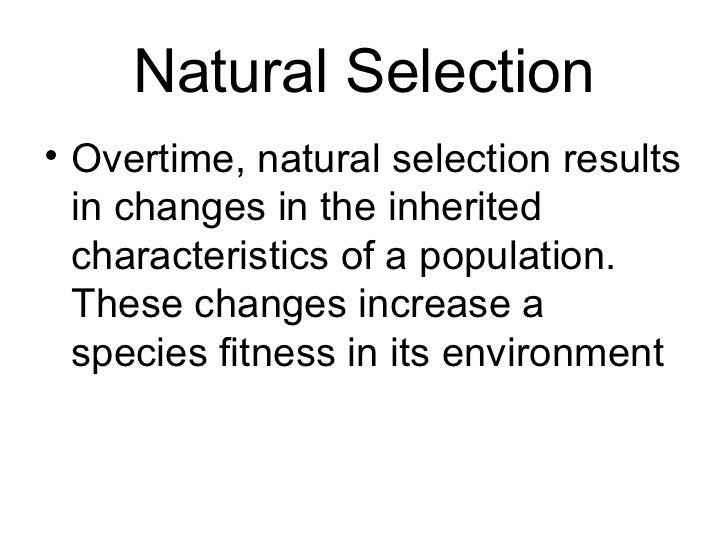 Natural Selection

• Overtime, natural selection results in changes in the inherited characteristics of a population. These changes increase a species fitness in its environment